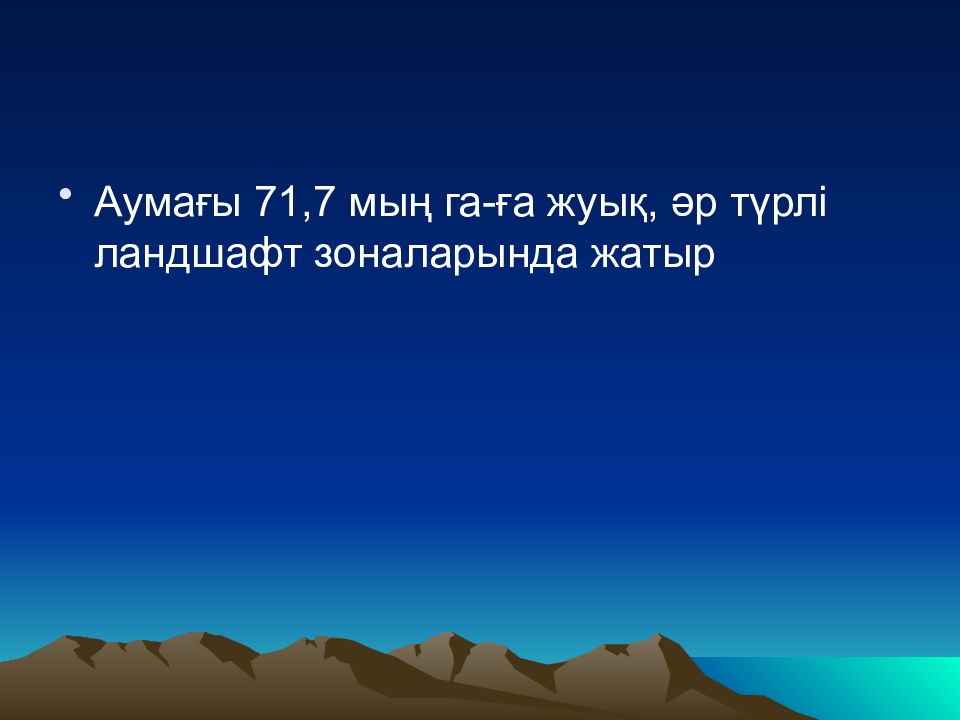 • Аумағы 71,7 мың га-ға жуық, әр түрлі ландшафт зоналарында жатыр